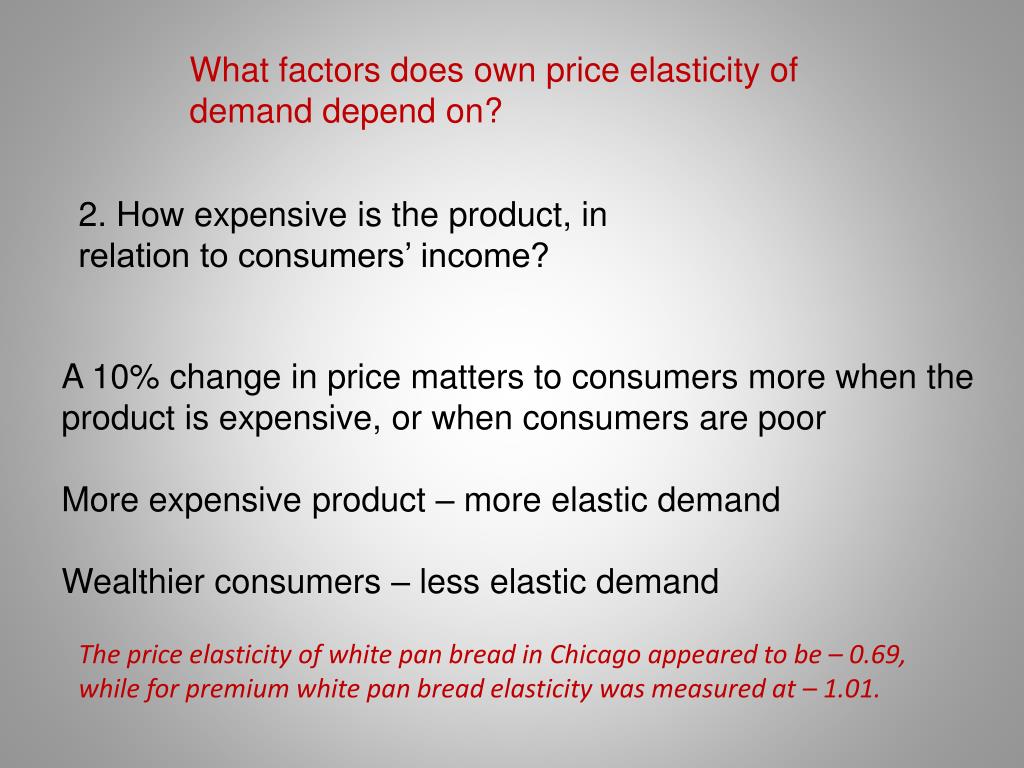 What factors does own price elasticity of demand depend on?

2. How expensive is the product, in relation to consumers’ income?

A 10% change in price matters to consumers more when the product is expensive, or when consumers are poor

More expensive product – more elastic demand

Wealthier consumers – less elastic demand

The price elasticity of white pan bread in Chicago appeared to be – 0.69, while for premium white pan bread elasticity was measured at – 1.01.